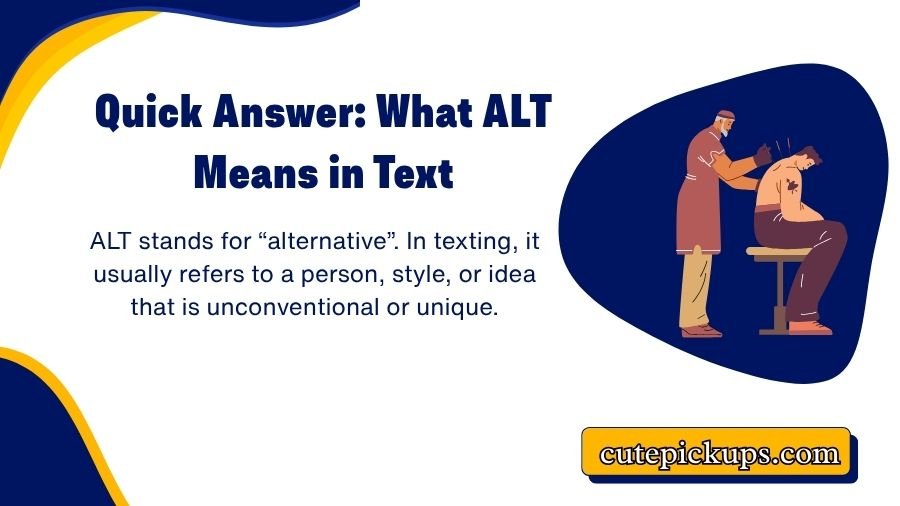 Quick Answer: What ALT Means in Text

ALT stands for “alternative”. In texting, it usually refers to a person, style, or idea that is unconventional or unique.

cutepickups.com